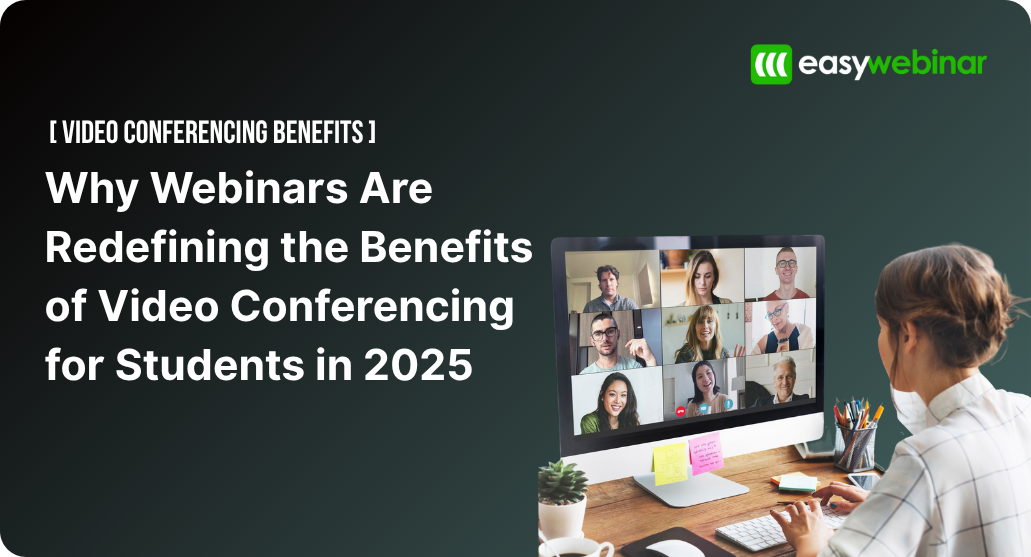 easywebinar

[ VIDEO CONFERENCING BENEFITS ]

Why Webinars Are Redefining the Benefits of Video Conferencing for Students in 2025